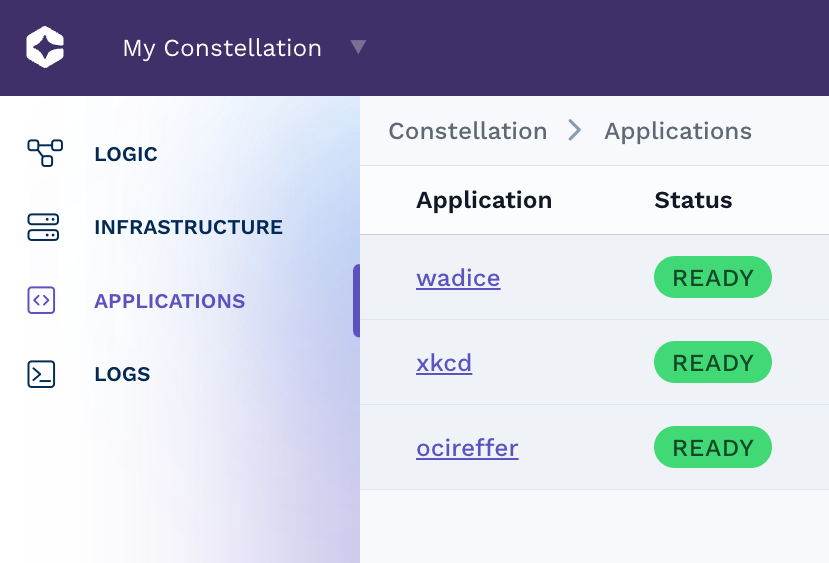 My Constellation

LOGIC

INFRASTRUCTURE

APPLICATIONS

LOGS

Constellation > Applications

| Application | Status |
|---|---|
| wadice | READY |
| xkcd | READY |
| ocireffer | READY |